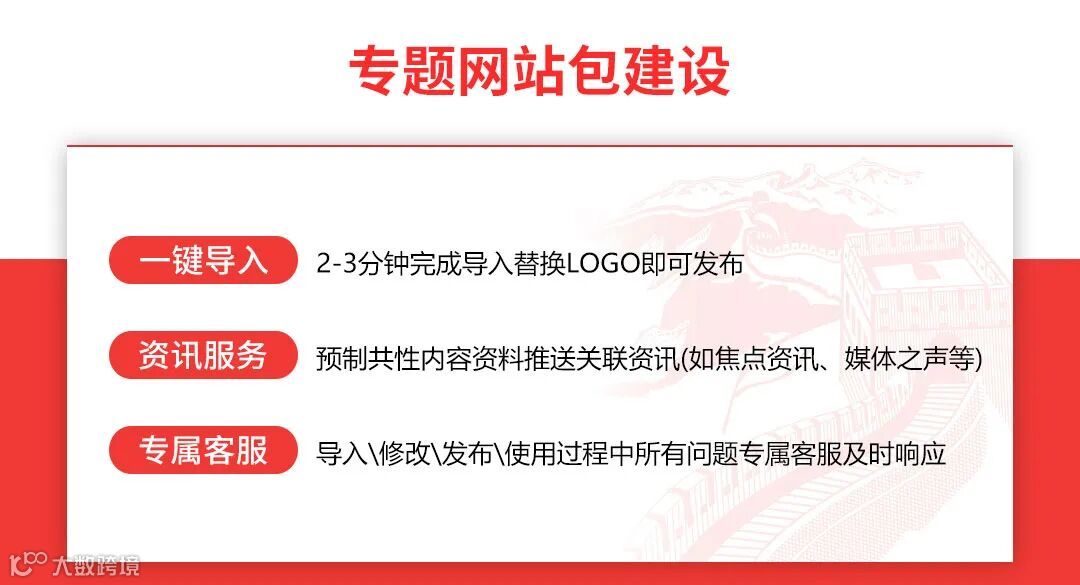 专题网站包建设

一键导入
2-3分钟完成导入替换LOGO即可发布

资讯服务
预制共性内容资料推送关联资讯(如焦点资讯、媒体之声等)

专属客服
导入\修改\发布\使用过程中所有问题专属客服及时响应

大数跨境